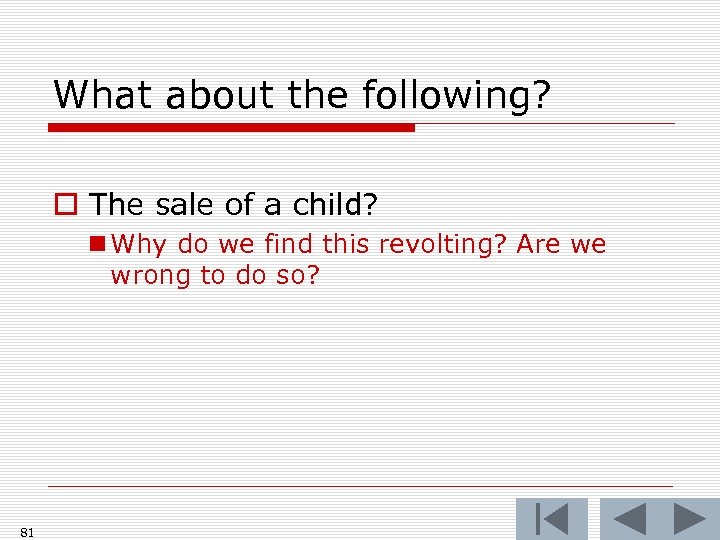 What about the following?

The sale of a child?

Why do we find this revolting? Are we wrong to do so?

81